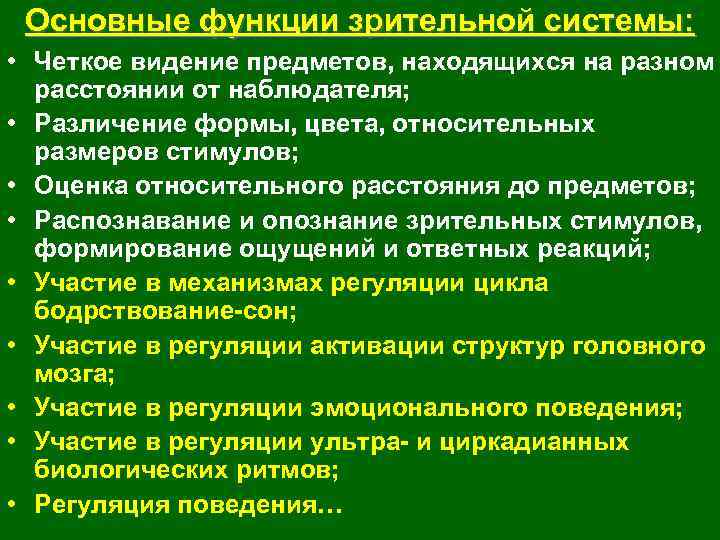 Основные функции зрительной системы:

• Четкое видение предметов, находящихся на разном расстоянии от наблюдателя;
• Различение формы, цвета, относительных размеров стимулов;
• Оценка относительного расстояния до предметов;
• Распознавание и опознание зрительных стимулов, формирование ощущений и ответных реакций;
• Участие в механизмах регуляции цикла бодрствование-сон;
• Участие в регуляции активации структур головного мозга;
• Участие в регуляции эмоционального поведения;
• Участие в регуляции ультра- и циркадианных биологических ритмов;
• Регуляция поведения…